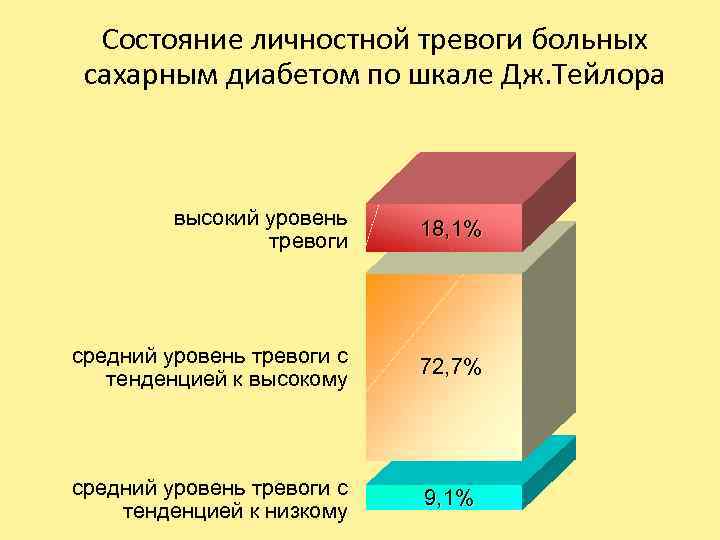 Состояние личностной тревоги больных сахарным диабетом по шкале Дж.Тейлора

высокий уровень тревоги

18,1%

средний уровень тревоги с тенденцией к высокому

72,7%

средний уровень тревоги с тенденцией к низкому

9,1%